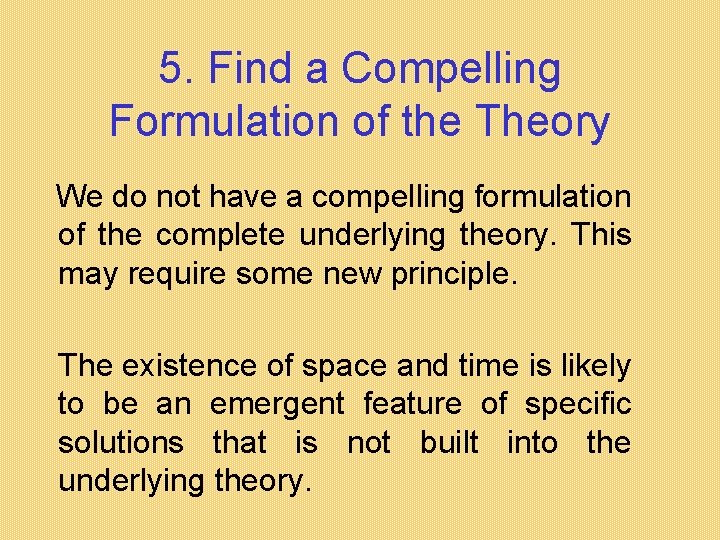 5. Find a Compelling Formulation of the Theory

We do not have a compelling formulation of the complete underlying theory. This may require some new principle.

The existence of space and time is likely to be an emergent feature of specific solutions that is not built into the underlying theory.